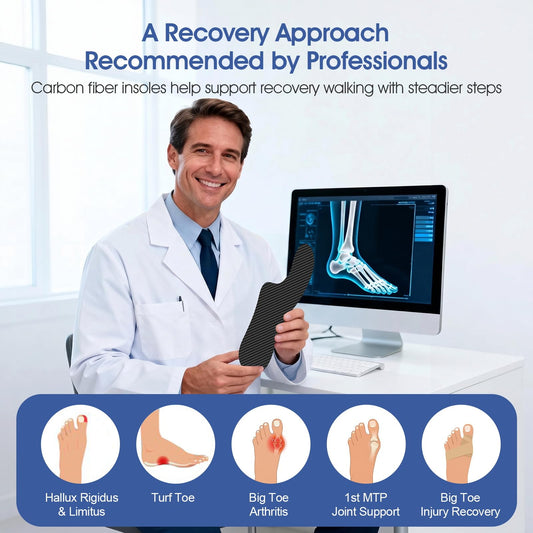 A Recovery Approach Recommended by Professionals

Carbon fiber insoles help support recovery walking with steadier steps

Hallux Rigidus & Limitus

Turf Toe

Big Toe Arthritis

1st MTP Joint Support

Big Toe Injury Recovery